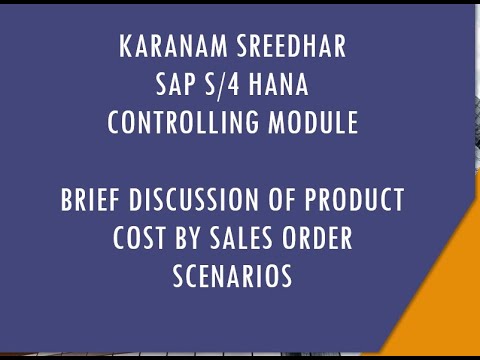 KARANAM SREEDHAR
SAP S/4 HANA
CONTROLLING MODULE

BRIEF DISCUSSION OF PRODUCT COST BY SALES ORDER SCENARIOS